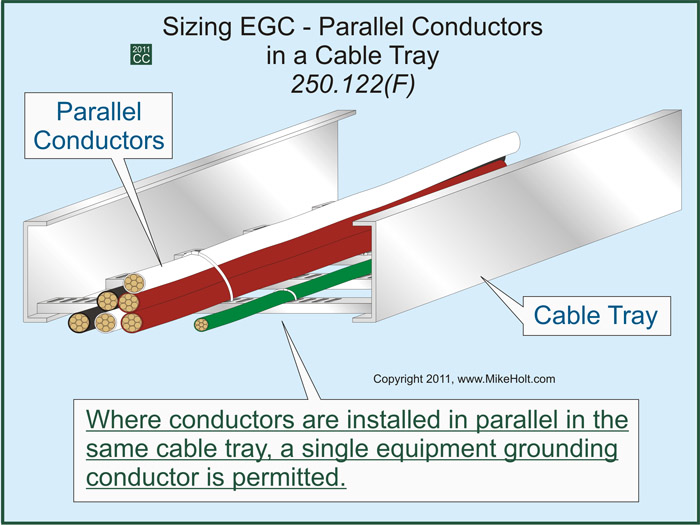 Sizing EGC - Parallel Conductors in a Cable Tray
250.122(F)

2011 CC

Parallel Conductors

Cable Tray

Copyright 2011, www.MikeHolt.com

Where conductors are installed in parallel in the same cable tray, a single equipment grounding conductor is permitted.